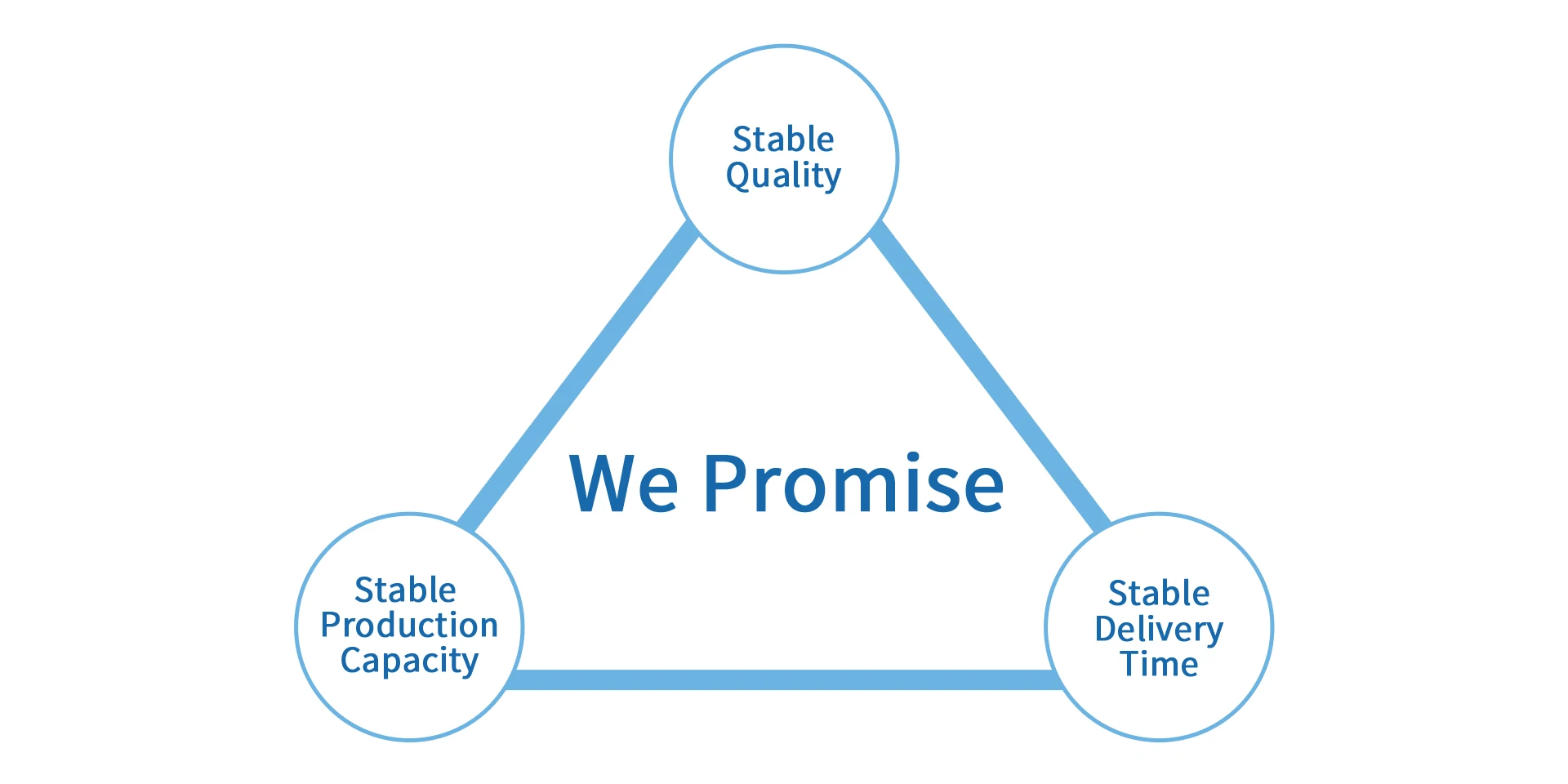 Stable Quality

We Promise

Stable Production Capacity

Stable Delivery Time